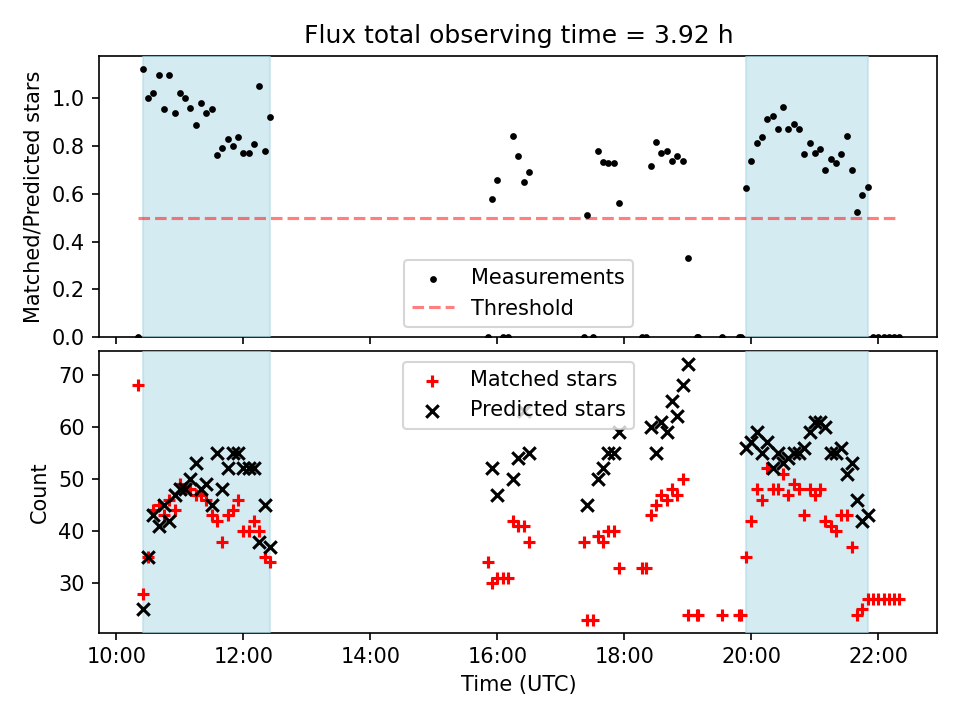 Flux total observing time = 3.92 h

Matched/Predicted stars

1.0
0.8
0.6
0.4
0.2
0.0

Measurements
Threshold

Count

70
60
50
40
30

Matched stars
Predicted stars

10:00
12:00
14:00
16:00
18:00
20:00
22:00

Time (UTC)